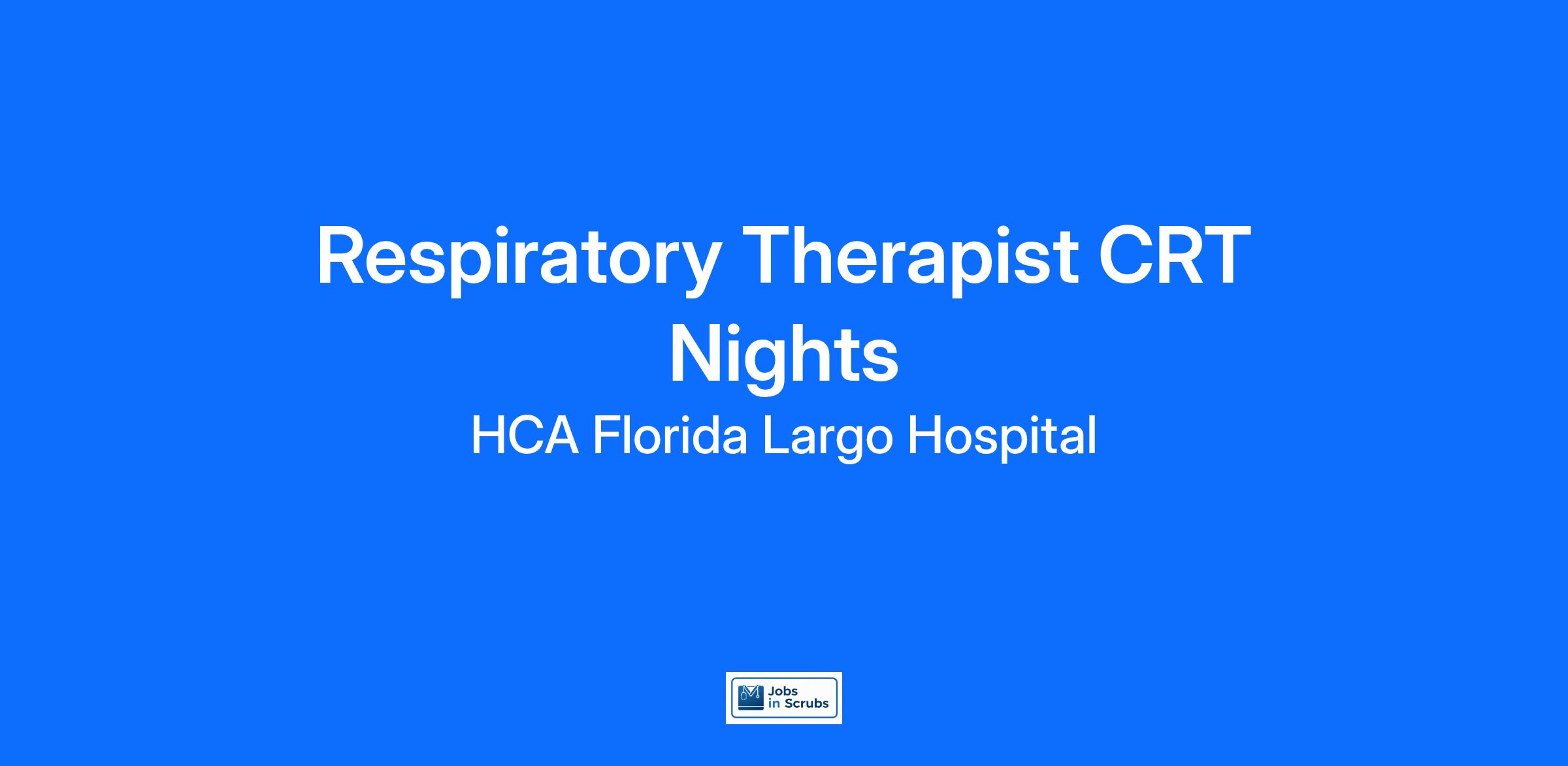 Respiratory Therapist CRT Nights

HCA Florida Largo Hospital

Jobs in Scrubs